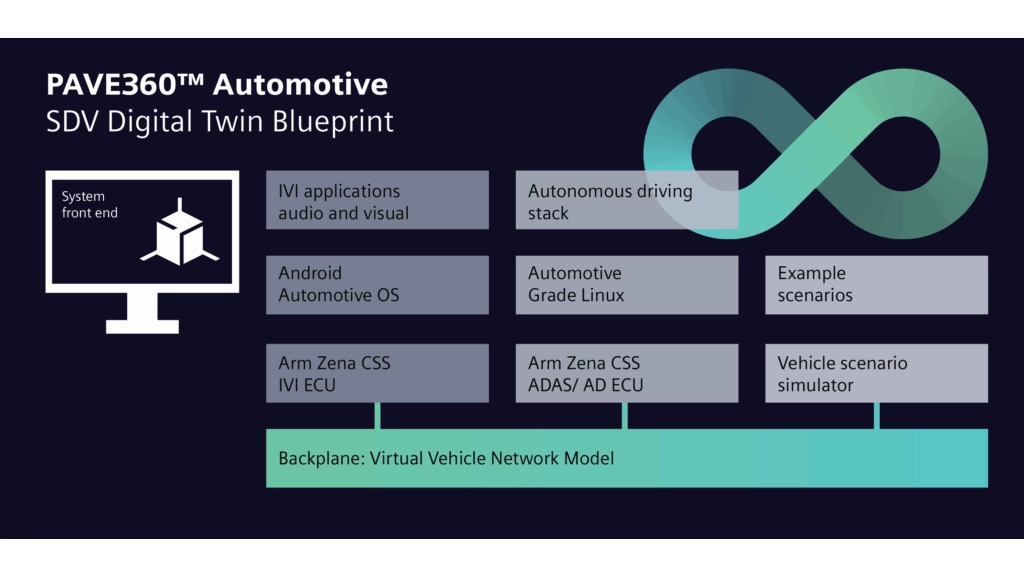 PAVE360™ Automotive
SDV Digital Twin Blueprint

System front end

IVI applications audio and visual

Autonomous driving stack

Android Automotive OS

Automotive Grade Linux

Example scenarios

Arm Zena CSS IVI ECU

Arm Zena CSS ADAS/ AD ECU

Vehicle scenario simulator

Backplane: Virtual Vehicle Network Model